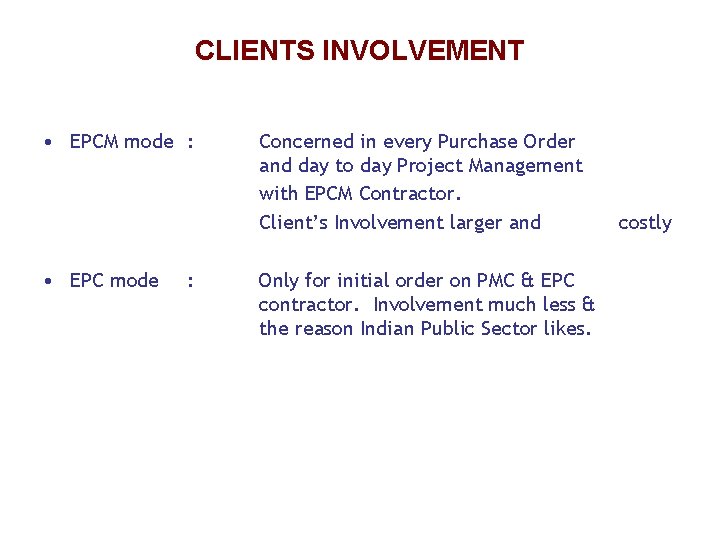 CLIENTS INVOLVEMENT

• EPCM mode : Concerned in every Purchase Order and day to day Project Management with EPCM Contractor.
Client's Involvement larger and costly

• EPC mode : Only for initial order on PMC & EPC contractor. Involvement much less & the reason Indian Public Sector likes.